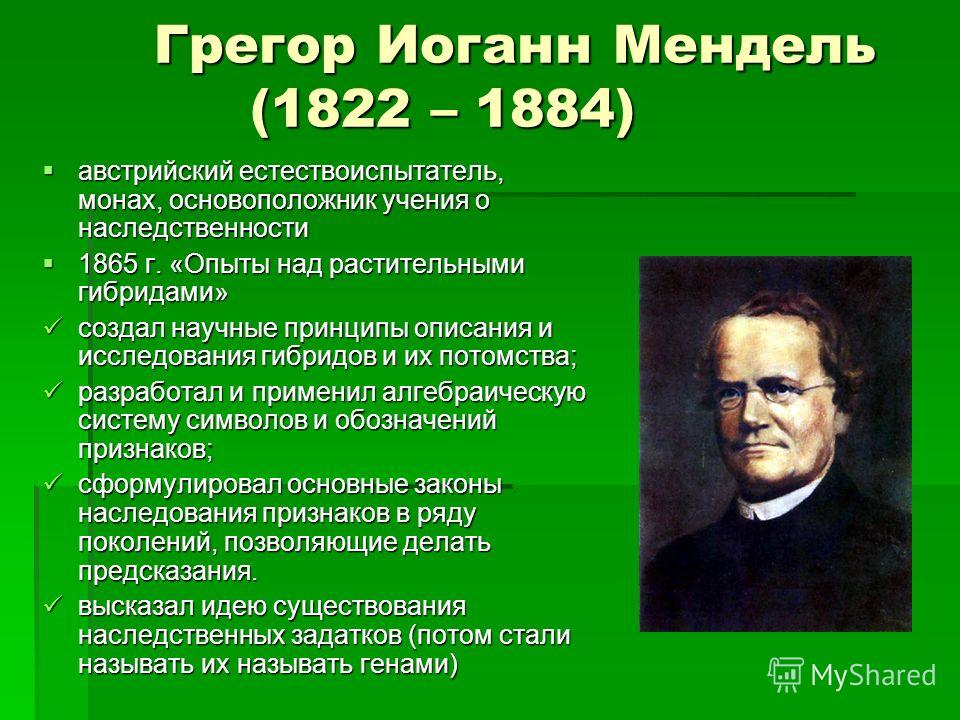 Грегор Иоганн Мендель (1822 – 1884)

▪ австрийский естествоиспытатель, монах, основоположник учения о наследственности

▪ 1865 г. «Опыты над растительными гибридами»

✓ создал научные принципы описания и исследования гибридов и их потомства;

✓ разработал и применил алгебраическую систему символов и обозначений признаков;

✓ сформулировал основные законы наследования признаков в ряду поколений, позволяющие делать предсказания.

✓ высказал идею существования наследственных задатков (потом стали называть их называть генами)

MyShared